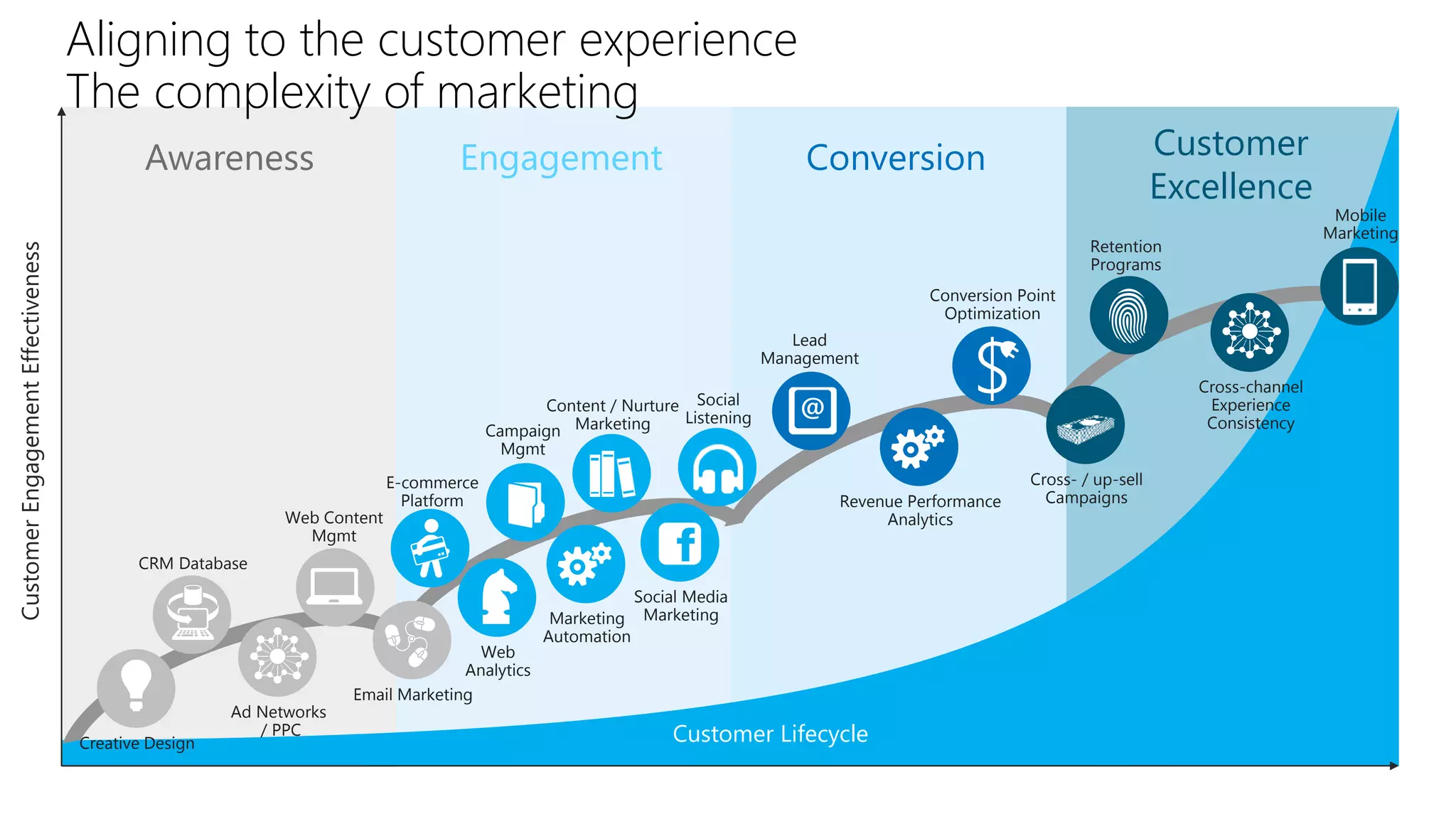 Aligning to the customer experience
The complexity of marketing

Customer Engagement Effectiveness

Awareness

Engagement

Conversion

Customer Excellence

Creative Design

CRM Database

Ad Networks / PPC

Web Content Mgmt

Email Marketing

E-commerce Platform

Web Analytics

Campaign Mgmt

Marketing Automation

Content / Nurture Marketing

Social Media Marketing

Social Listening

Lead Management

Revenue Performance Analytics

Conversion Point Optimization

Cross- / up-sell Campaigns

Retention Programs

Cross-channel Experience Consistency

Mobile Marketing

Customer Lifecycle